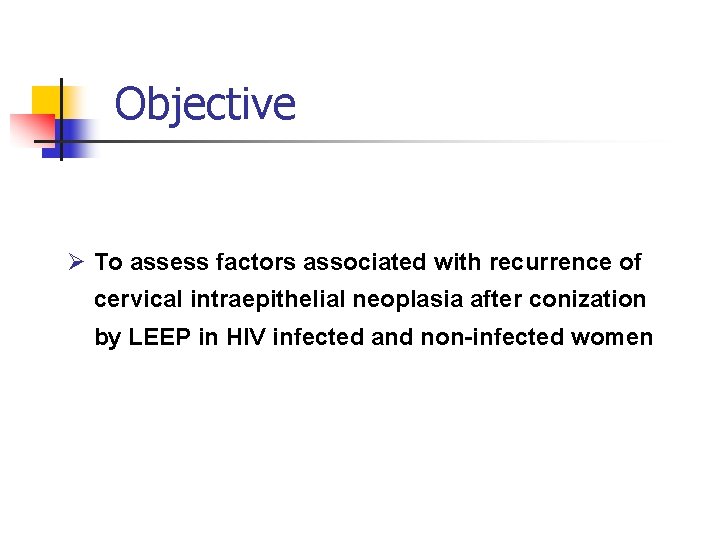 Objective

➢ To assess factors associated with recurrence of cervical intraepithelial neoplasia after conization by LEEP in HIV infected and non-infected women